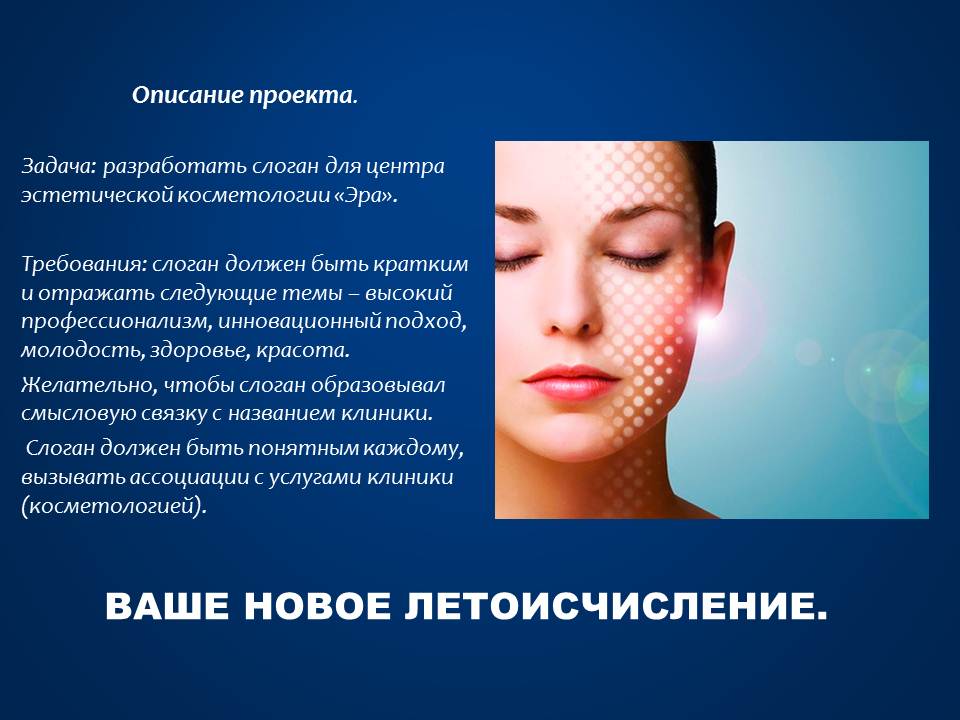 Описание проекта.

Задача: разработать слоган для центра эстетической косметологии «Эра».

Требования: слоган должен быть кратким и отражать следующие темы – высокий профессионализм, инновационный подход, молодость, здоровье, красота.

Желательно, чтобы слоган образовывал смысловую связку с названием клиники.

Слоган должен быть понятным каждому, вызывать ассоциации с услугами клиники (косметологией).

ВАШЕ НОВОЕ ЛЕТОИСЧИСЛЕНИЕ.